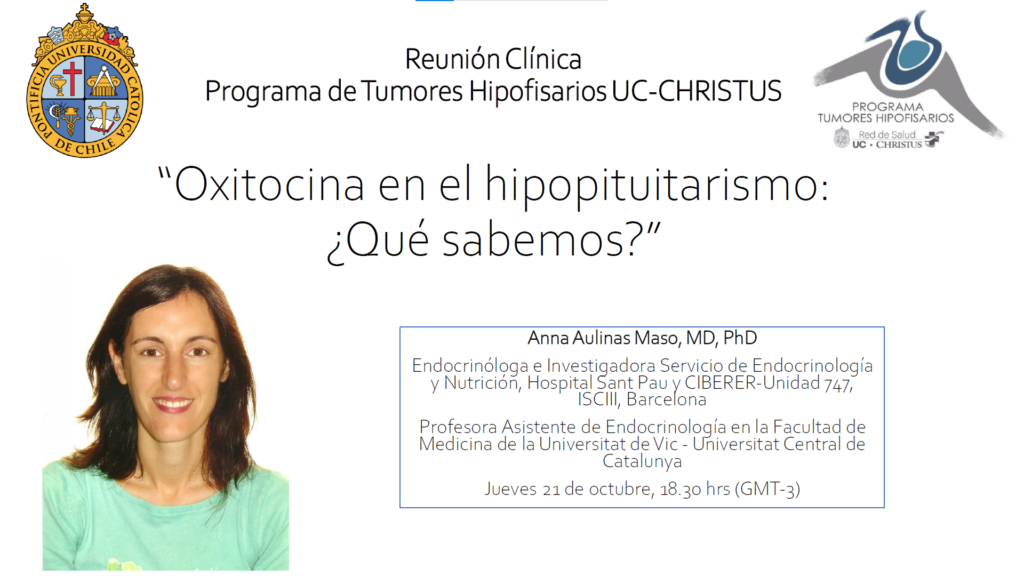 PONTIFICIA UNIVERSIDAD CATOLICA DE CHILE

Reunión Clínica
Programa de Tumores Hipofisarios UC-CHRISTUS

PROGRAMA TUMORES HIPOFISARIOS
Red de Salud UC • CHRISTUS

"Oxitocina en el hipopituitarismo: ¿Qué sabemos?"

Anna Aulinas Maso, MD, PhD

Endocrinóloga e Investigadora Servicio de Endocrinología y Nutrición, Hospital Sant Pau y CIBERER-Unidad 747, ISCIII, Barcelona

Profesora Asistente de Endocrinología en la Facultad de Medicina de la Universitat de Vic - Universitat Central de Catalunya

Jueves 21 de octubre, 18.30 hrs (GMT-3)